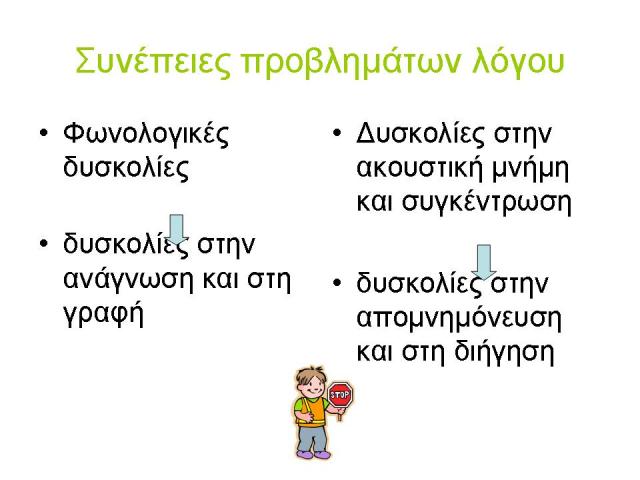 Συνέπειες προβλημάτων λόγου

• Φωνολογικές δυσκολίες

• δυσκολίες στην ανάγνωση και στη γραφή

• Δυσκολίες στην ακουστική μνήμη και συγκέντρωση

• δυσκολίες στην απομνημόνευση και στη διήγηση

STOP